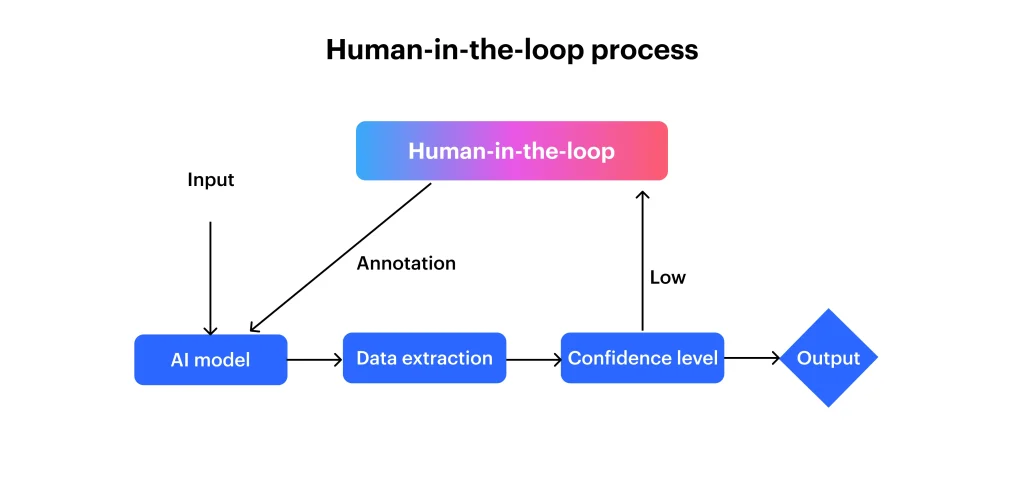 Human-in-the-loop process

Human-in-the-loop

Input

Annotation

Low

AI model

Data extraction

Confidence level

Output